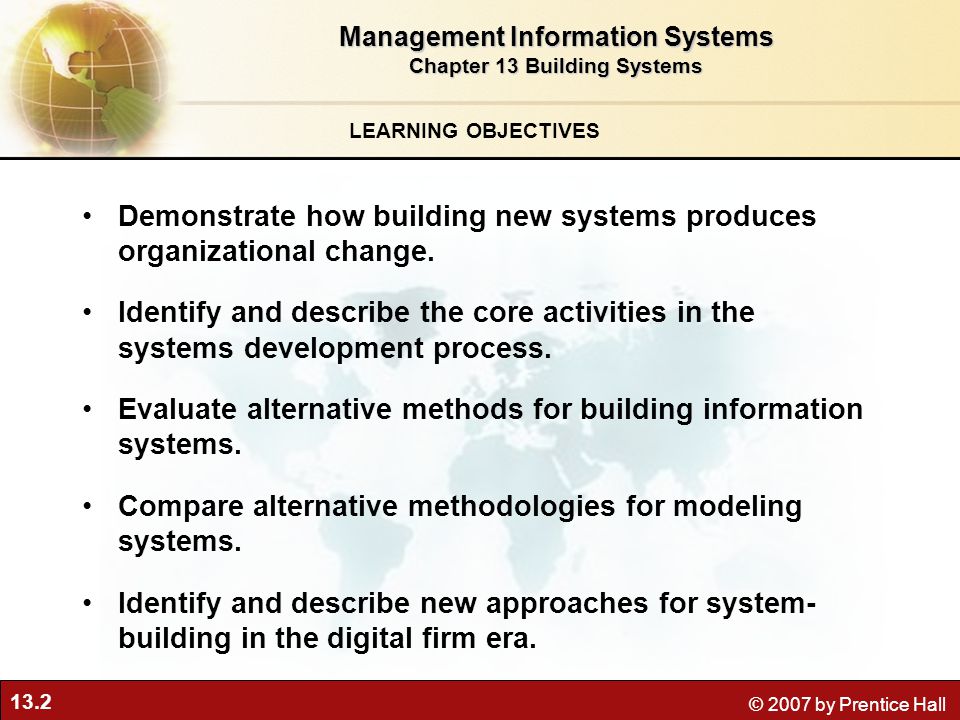 Management Information Systems
Chapter 13 Building Systems

LEARNING OBJECTIVES

• Demonstrate how building new systems produces organizational change.

• Identify and describe the core activities in the systems development process.

• Evaluate alternative methods for building information systems.

• Compare alternative methodologies for modeling systems.

• Identify and describe new approaches for system-building in the digital firm era.

13.2

© 2007 by Prentice Hall